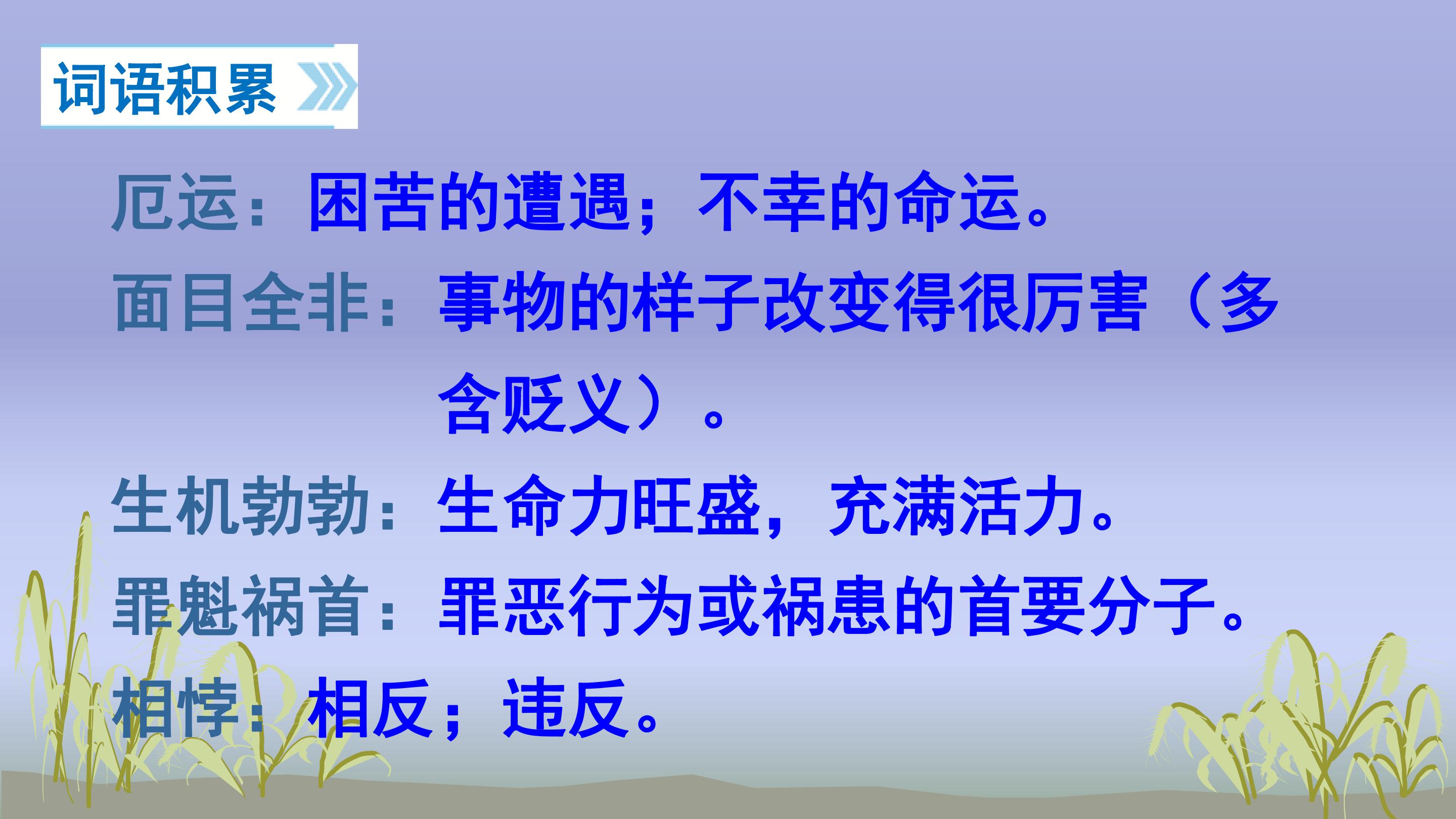 词语积累

厄运：困苦的遭遇；不幸的命运。

面目全非：事物的样子改变得很厉害（多含贬义）。

生机勃勃：生命力旺盛，充满活力。

罪魁祸首：罪恶行为或祸患的首要分子。

相悖：相反；违反。